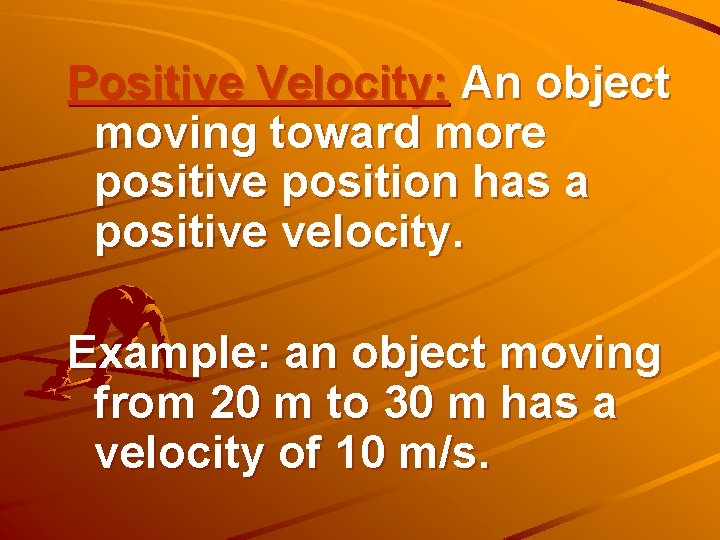 Positive Velocity: An object moving toward more positive position has a positive velocity.

Example: an object moving from 20 m to 30 m has a velocity of 10 m/s.